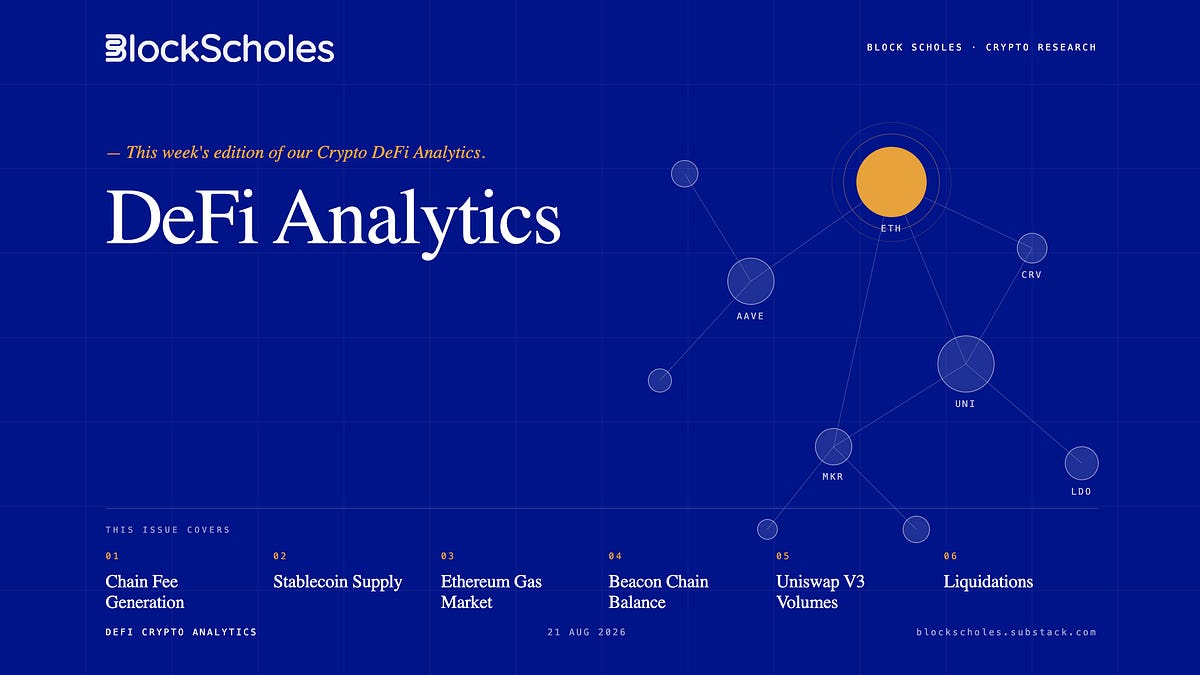 BlockScholes

BLOCK SCHOLES · CRYPTO RESEARCH

— This week's edition of our Crypto DeFi Analytics.

DeFi Analytics

ETH

CRV

AAVE

UNI

MKR

LDO

THIS ISSUE COVERS

01
Chain Fee Generation

02
Stablecoin Supply

03
Ethereum Gas Market

04
Beacon Chain Balance

05
Uniswap V3 Volumes

06
Liquidations

DEFI CRYPTO ANALYTICS

21 AUG 2026

blockscholes.substack.com